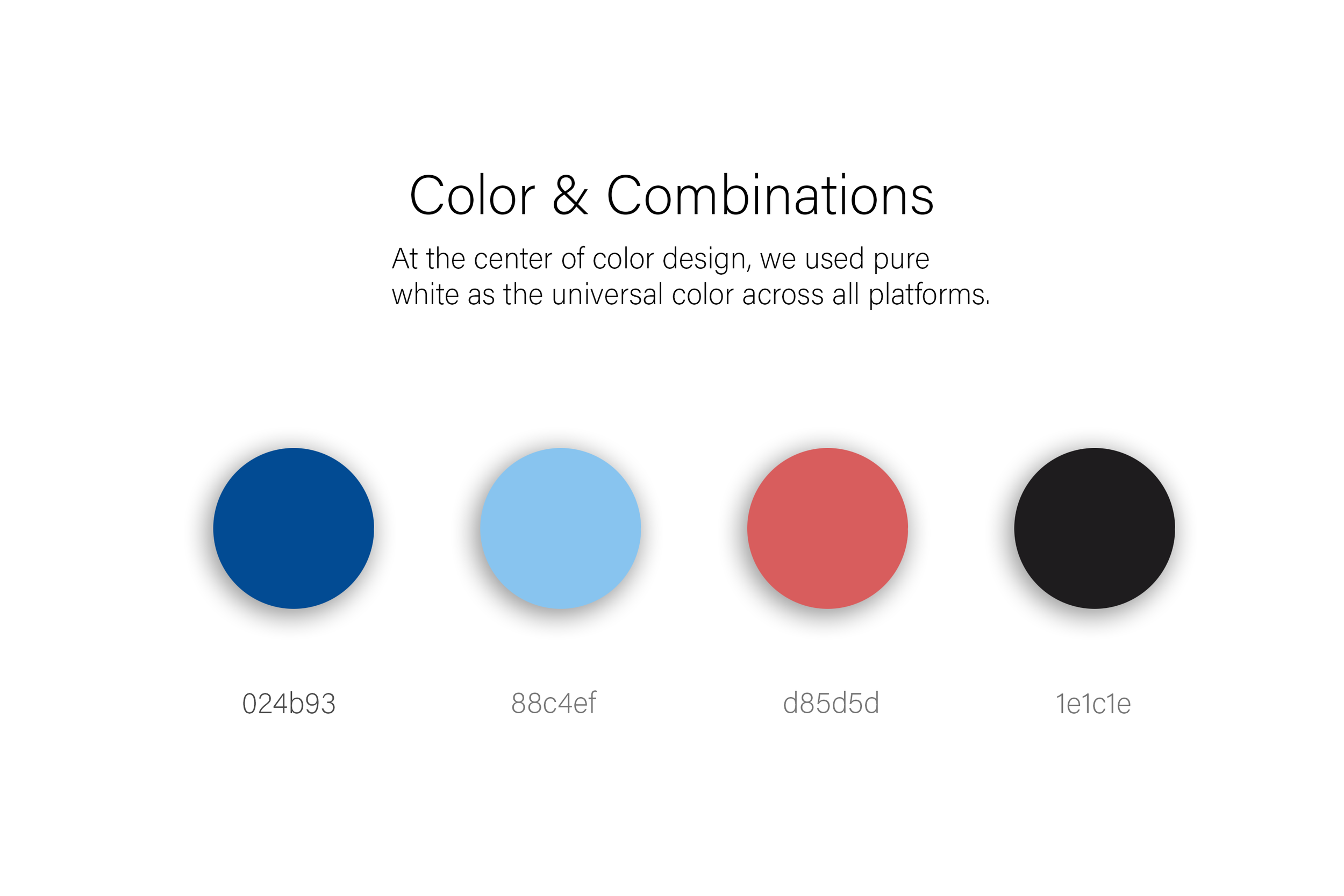 Color & Combinations

At the center of color design, we used pure white as the universal color across all platforms.

024b93

88c4ef

d85d5d

1e1c1e